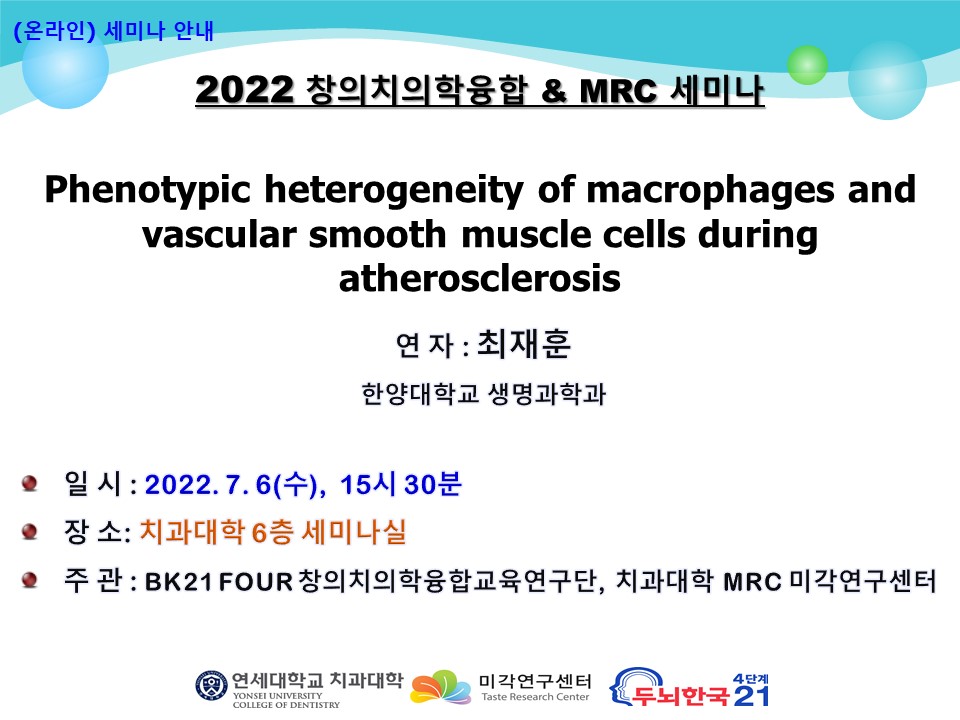 (온라인) 세미나 안내

2022 창의치의학융합 & MRC 세미나

Phenotypic heterogeneity of macrophages and vascular smooth muscle cells during atherosclerosis

연 자 : 최재훈

한양대학교 생명과학과

일 시 : 2022. 7. 6(수), 15시 30분

장 소: 치과대학 6층 세미나실

주 관 : BK21 FOUR 창의치의학융합교육연구단, 치과대학 MRC 미각연구센터

연세대학교 치과대학 YONSEI UNIVERSITY COLLEGE OF DENTISTRY

미각연구센터 Taste Research Center

두뇌한국 4단계 21